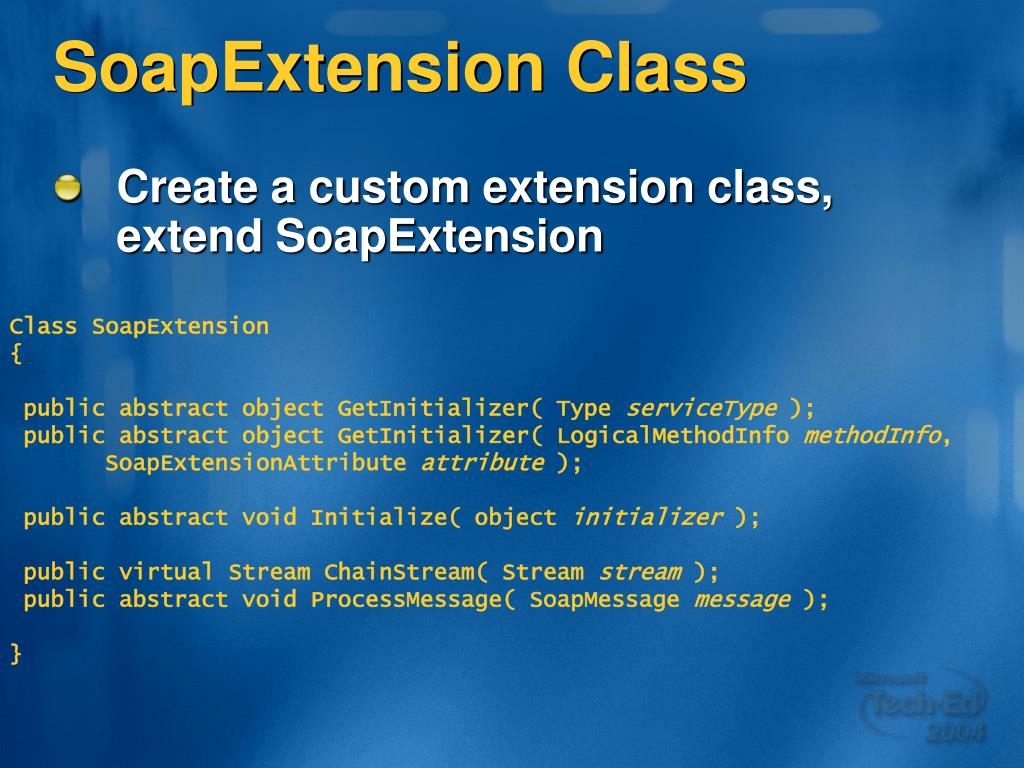 SoapExtension Class

Create a custom extension class, extend SoapExtension

Class SoapExtension
{

public abstract object GetInitializer( Type serviceType );
public abstract object GetInitializer( LogicalMethodInfo methodInfo, SoapExtensionAttribute attribute );

public abstract void Initialize( object initializer );

public virtual Stream ChainStream( Stream stream );
public abstract void ProcessMessage( SoapMessage message );

}

Microsoft Tech·Ed 2004